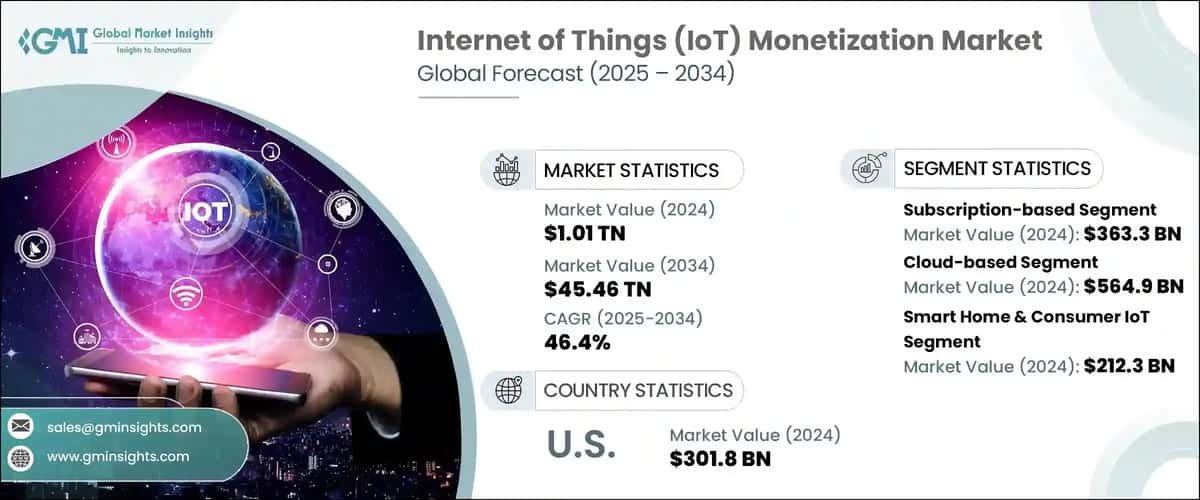 GMI Global Market Insights
Insights to Innovation

Internet of Things (IoT) Monetization Market
Global Forecast (2025 – 2034)

IOT

MARKET STATISTICS

Market Value (2024)
$1.01 TN

Market Value (2034)
$45.46 TN

CAGR (2025-2034)
46.4%

COUNTRY STATISTICS

U.S.
Market Value (2024)
$301.8 BN

SEGMENT STATISTICS

Subscription-based Segment
Market Value (2024): $363.3 BN

Cloud-based Segment
Market Value (2024): $564.9 BN

Smart Home & Consumer IoT Segment
Market Value (2024): $212.3 BN

sales@gminsights.com
www.gminsights.com